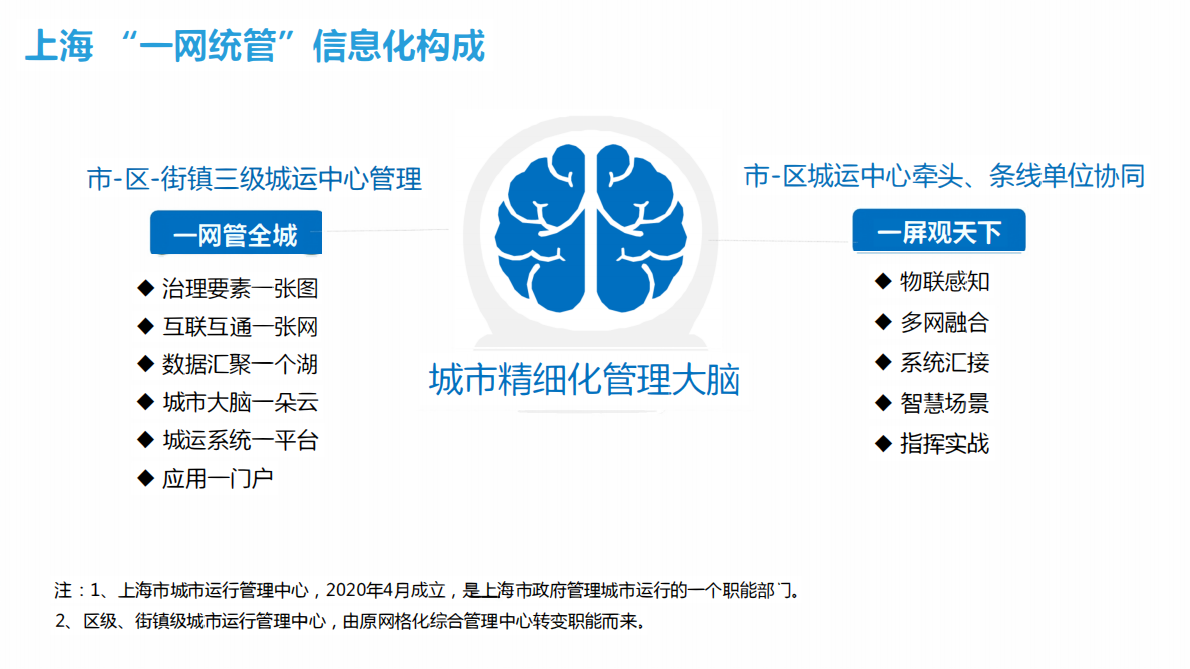 上海 “一网统管”信息化构成

市-区-街镇三级城运中心管理

一网管全城

◆ 治理要素一张图
◆ 互联互通一张网
◆ 数据汇聚一个湖
◆ 城市大脑一朵云
◆ 城运系统一平台
◆ 应用一门户

城市精细化管理大脑

市-区城运中心牵头、条线单位协同

一屏观天下

◆ 物联感知
◆ 多网融合
◆ 系统汇接
◆ 智慧场景
◆ 指挥实战

注：1、上海市城市运行管理中心，2020年4月成立，是上海市政府管理城市运行的一个职能部门。
2、区级、街镇级城市运行管理中心，由原网格化综合管理中心转变职能而来。